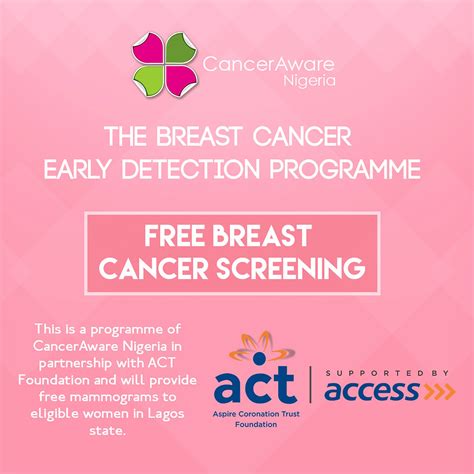 CancerAware Nigeria

THE BREAST CANCER EARLY DETECTION PROGRAMME

FREE BREAST CANCER SCREENING

This is a programme of CancerAware Nigeria in partnership with ACT Foundation and will provide free mammograms to eligible women in Lagos state.

act
Aspire Coronation Trust Foundation

SUPPORTED BY
access